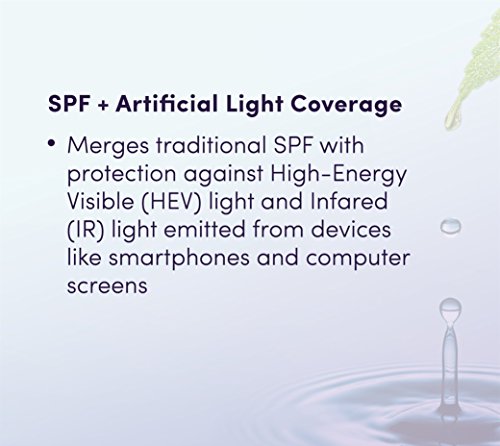 SPF + Artificial Light Coverage

• Merges traditional SPF with protection against High-Energy Visible (HEV) light and Infared (IR) light emitted from devices like smartphones and computer screens